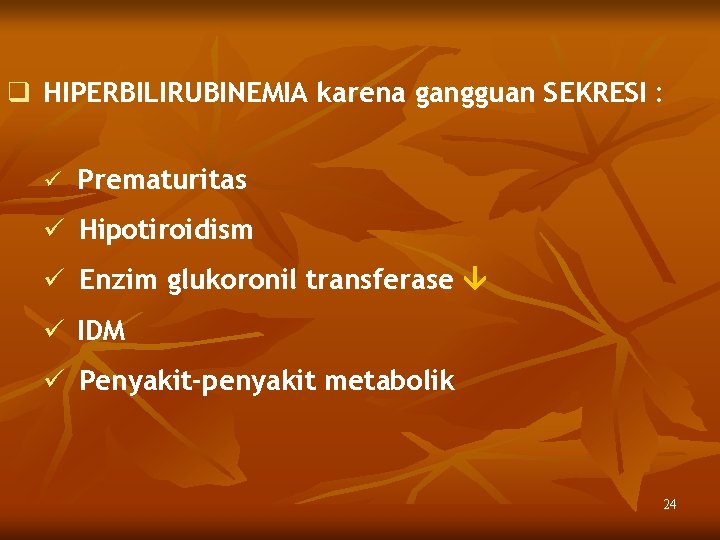 ❑ HIPERBILIRUBINEMIA karena gangguan SEKRESI :

✓ Prematuritas

✓ Hipotiroidism

✓ Enzim glukoronil transferase ↓

✓ IDM

✓ Penyakit-penyakit metabolik

24